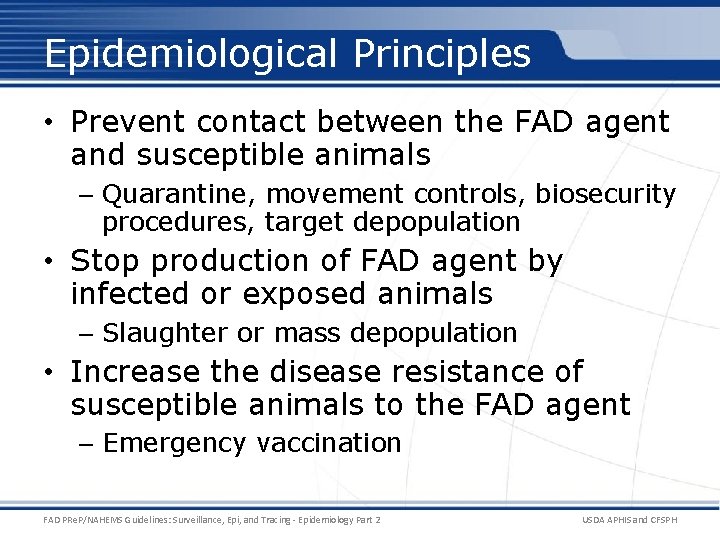 Epidemiological Principles

• Prevent contact between the FAD agent and susceptible animals
– Quarantine, movement controls, biosecurity procedures, target depopulation

• Stop production of FAD agent by infected or exposed animals
– Slaughter or mass depopulation

• Increase the disease resistance of susceptible animals to the FAD agent
– Emergency vaccination

FAD PReP/NAHEMS Guidelines: Surveillance, Epi, and Tracing - Epidemiology Part 2

USDA APHIS and CFSPH